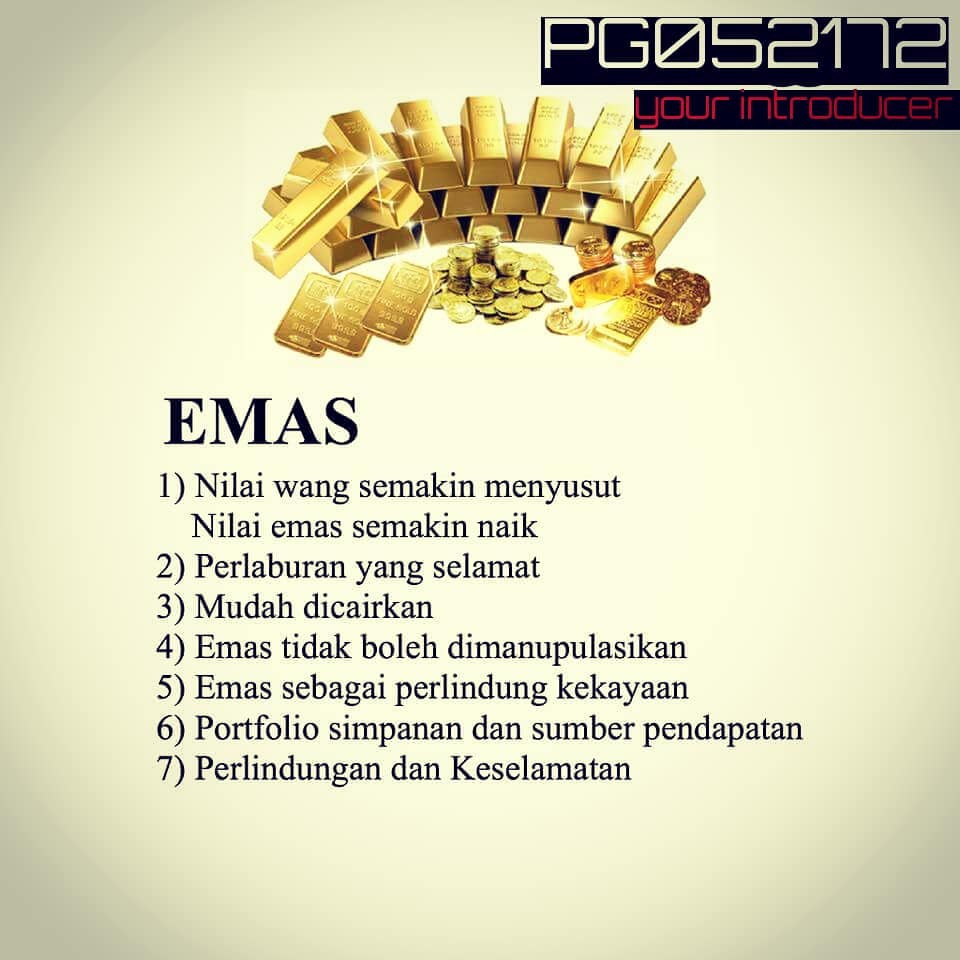 PG052172
your introducer

EMAS
1) Nilai wang semakin menyusut
Nilai emas semakin naik
2) Perlaburan yang selamat
3) Mudah dicairkan
4) Emas tidak boleh dimanupulasikan
5) Emas sebagai perlindung kekayaan
6) Portfolio simpanan dan sumber pendapatan
7) Perlindungan dan Keselamatan